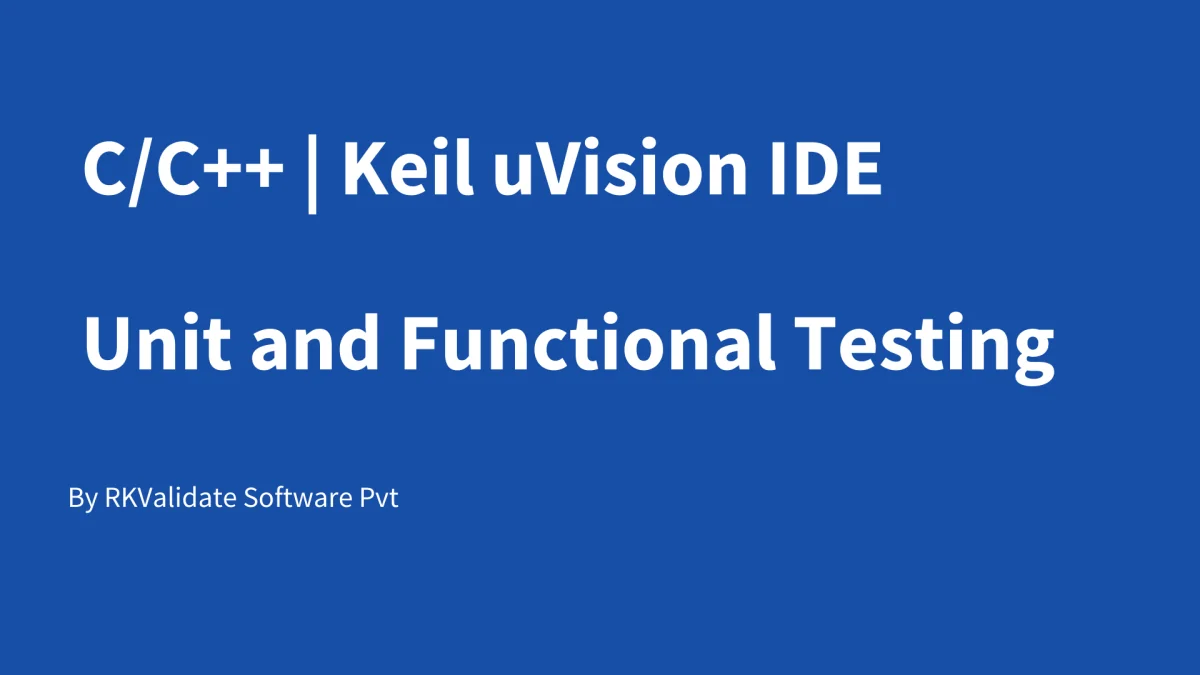 C/C++ | Keil uVision IDE

Unit and Functional Testing

By RKValidate Software Pvt